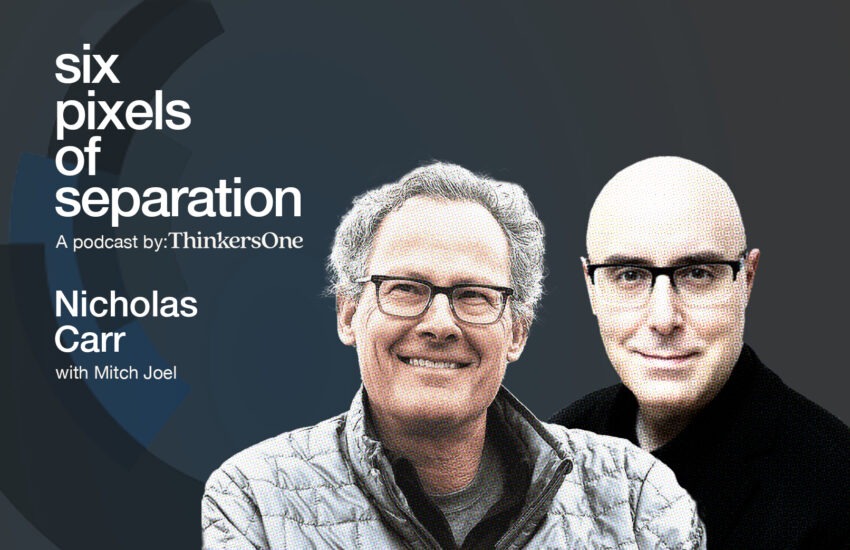 six
pixels
of
separation

A podcast by: ThinkersOne

Nicholas
Carr

with Mitch Joel